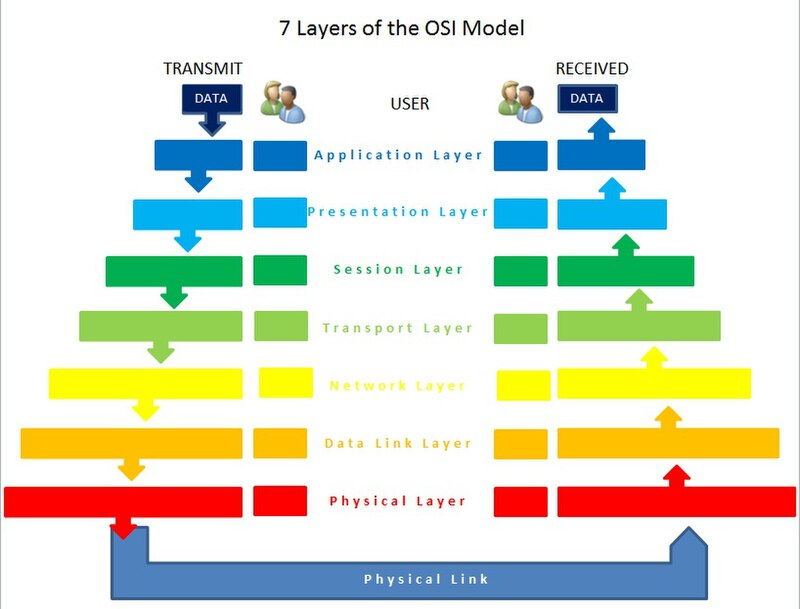 7 Layers of the OSI Model

TRANSMIT

DATA

USER

RECEIVED

DATA

Application Layer

Presentation Layer

Session Layer

Transport Layer

Network Layer

Data Link Layer

Physical Layer

Physical Link